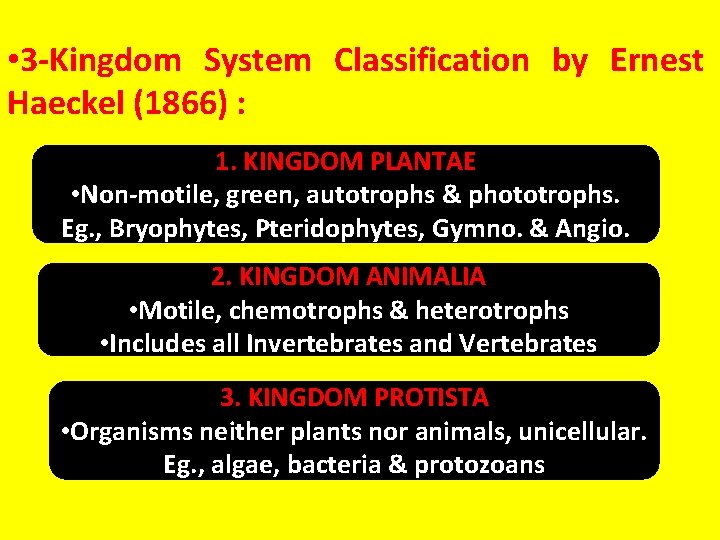 •3-Kingdom System Classification by Ernest Haeckel (1866) :

1. KINGDOM PLANTAE
•Non-motile, green, autotrophs & phototrophs.
Eg., Bryophytes, Pteridophytes, Gymno. & Angio.

2. KINGDOM ANIMALIA
•Motile, chemotrophs & heterotrophs
•Includes all Invertebrates and Vertebrates

3. KINGDOM PROTISTA
•Organisms neither plants nor animals, unicellular.
Eg., algae, bacteria & protozoans